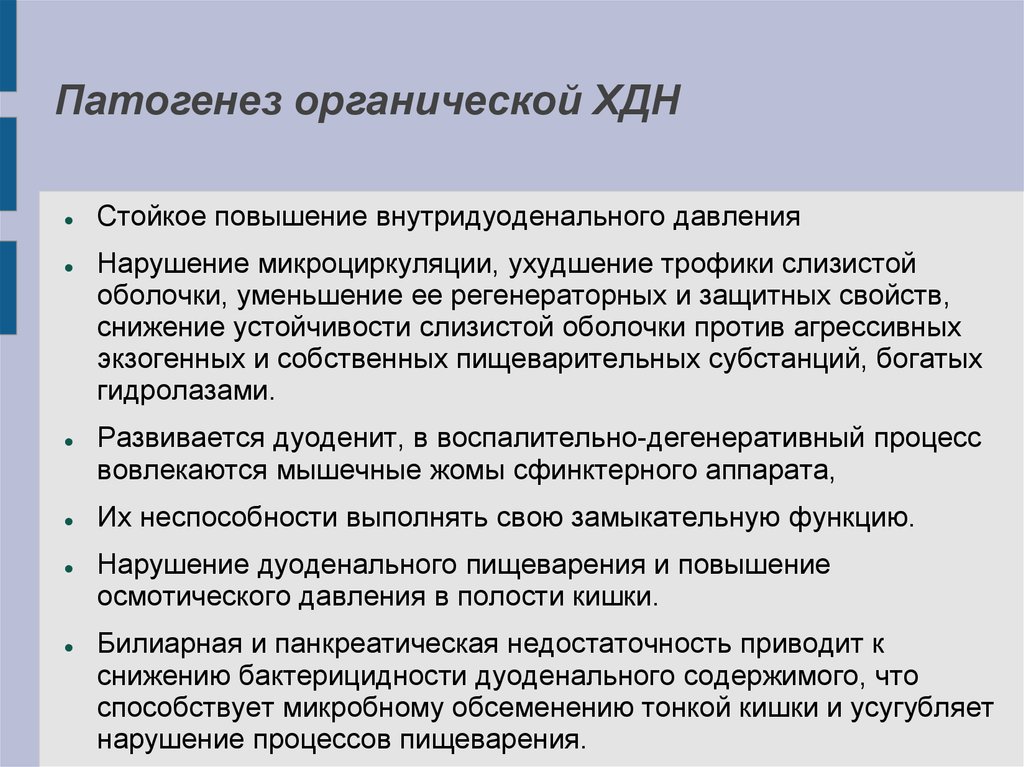 Патогенез органической ХДН

- Стойкое повышение внутридуоденального давления
- Нарушение микроциркуляции, ухудшение трофики слизистой оболочки, уменьшение ее регенераторных и защитных свойств, снижение устойчивости слизистой оболочки против агрессивных экзогенных и собственных пищеварительных субстанций, богатых гидролазами.
- Развивается дуоденит, в воспалительно-дегенеративный процесс вовлекаются мышечные жомы сфинктерного аппарата,
- Их неспособности выполнять свою замыкательную функцию.
- Нарушение дуоденального пищеварения и повышение осмотического давления в полости кишки.
- Билиарная и панкреатическая недостаточность приводит к снижению бактерицидности дуоденального содержимого, что способствует микробному обсеменению тонкой кишки и усугубляет нарушение процессов пищеварения.